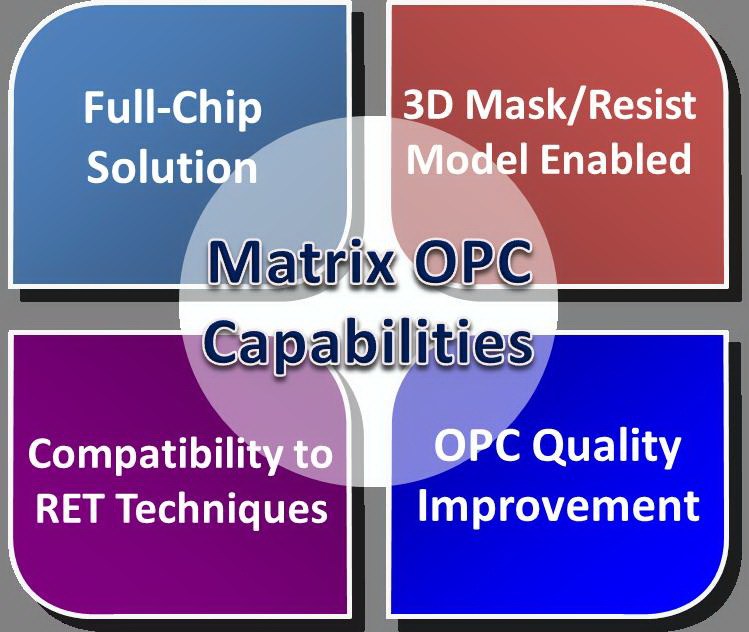 Full-Chip Solution

3D Mask/Resist Model Enabled

Matrix OPC Capabilities

Compatibility to RET Techniques

OPC Quality Improvement